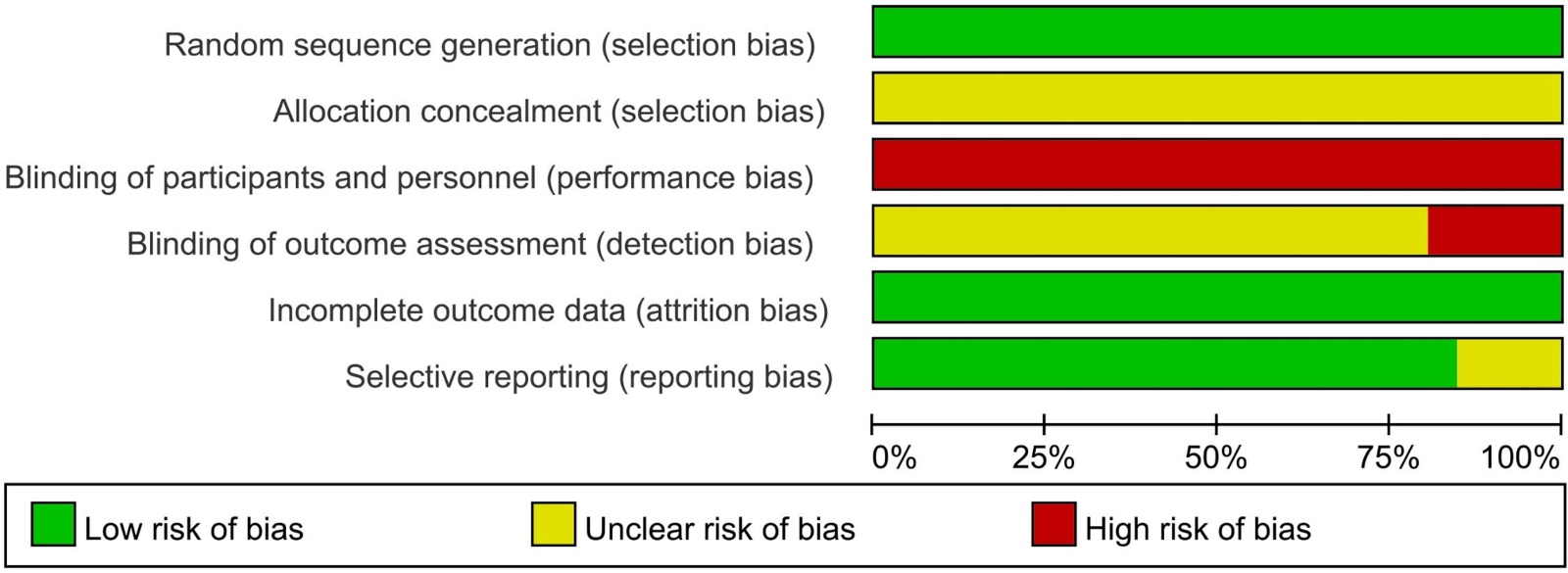 Random sequence generation (selection bias)
Allocation concealment (selection bias)
Blinding of participants and personnel (performance bias)
Blinding of outcome assessment (detection bias)
Incomplete outcome data (attrition bias)
Selective reporting (reporting bias)

0% 25% 50% 75% 100%

Low risk of bias
Unclear risk of bias
High risk of bias